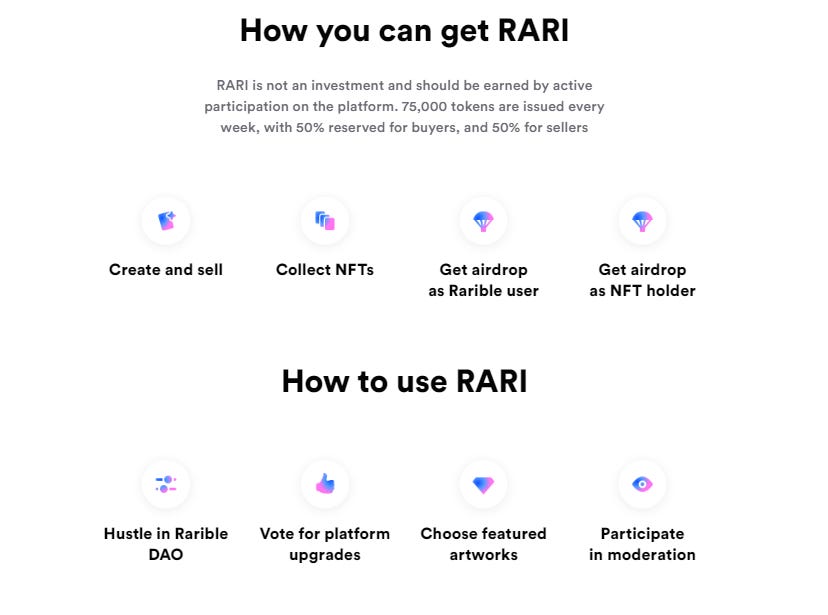 How you can get RARI

RARI is not an investment and should be earned by active participation on the platform. 75,000 tokens are issued every week, with 50% reserved for buyers, and 50% for sellers

Create and sell

Collect NFTs

Get airdrop as Rarible user

Get airdrop as NFT holder

How to use RARI

Hustle in Rarible DAO

Vote for platform upgrades

Choose featured artworks

Participate in moderation